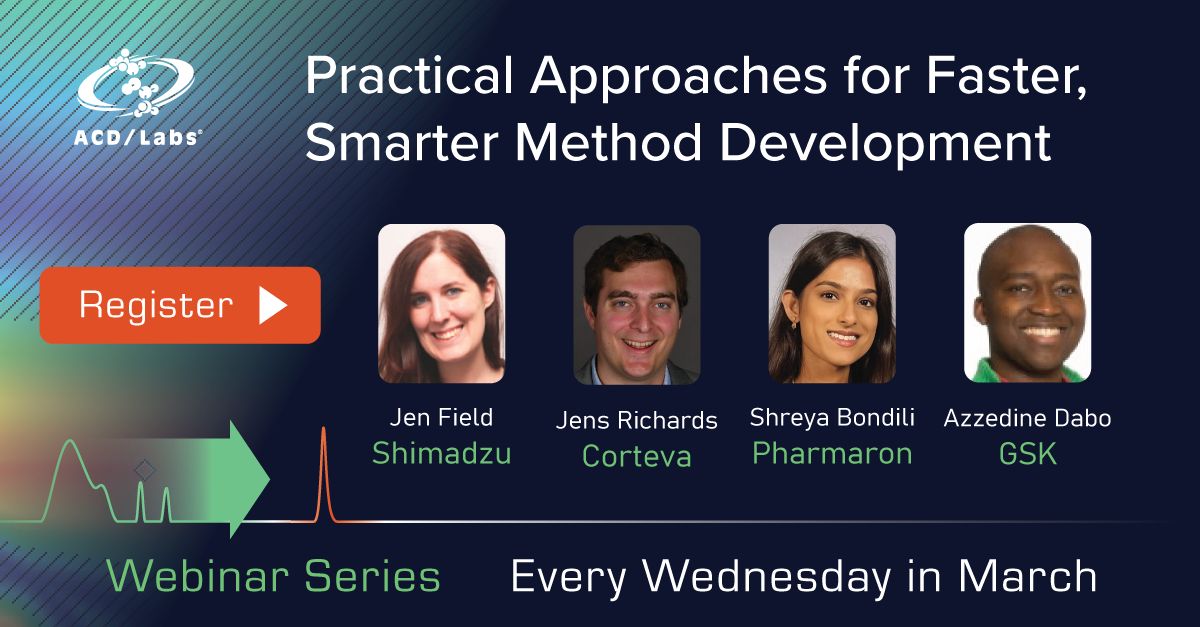 ACD/Labs®

Practical Approaches for Faster, Smarter Method Development

Register

Jen Field
Shimadzu

Jens Richards
Corteva

Shreya Bondili
Pharmaron

Azzedine Dabo
GSK

Webinar Series

Every Wednesday in March